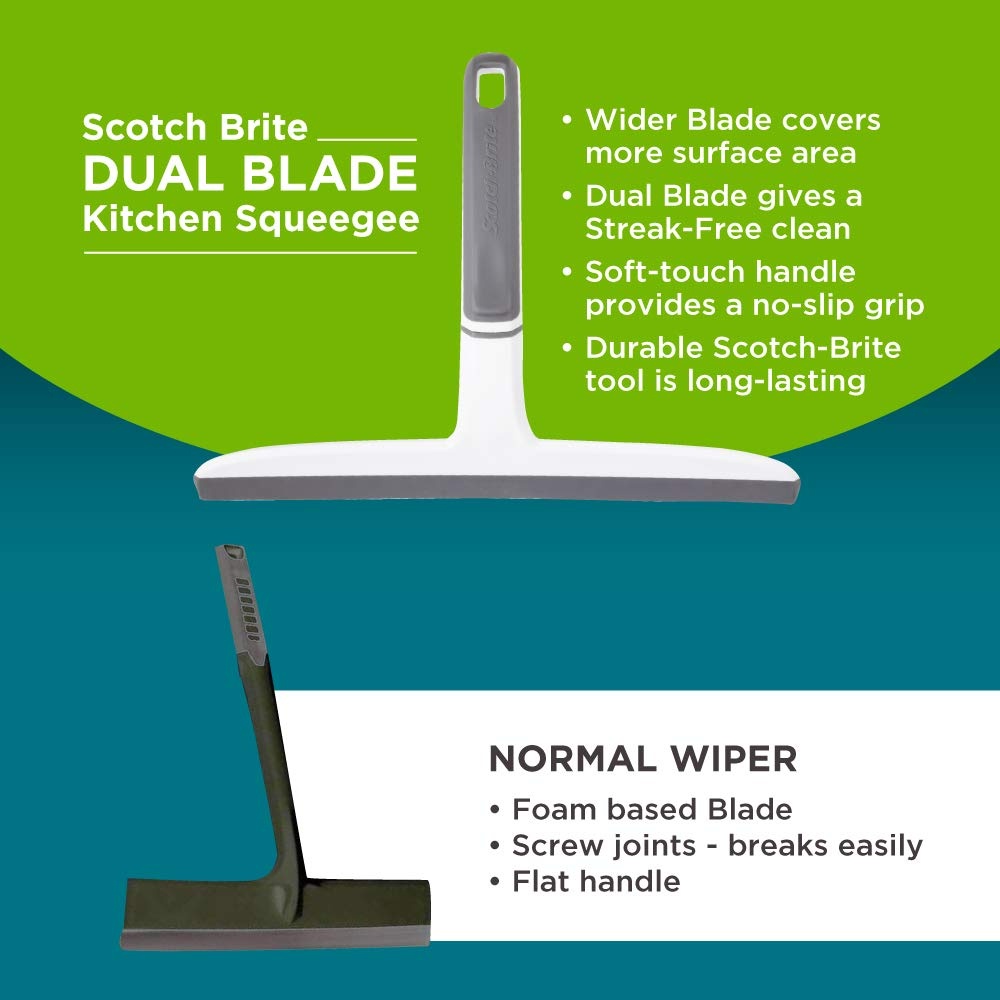 Scotch Brite
DUAL BLADE
Kitchen Squeegee

Scotch-Brite

• Wider Blade covers more surface area
• Dual Blade gives a Streak-Free clean
• Soft-touch handle provides a no-slip grip
• Durable Scotch-Brite tool is long-lasting

NORMAL WIPER
• Foam based Blade
• Screw joints - breaks easily
• Flat handle